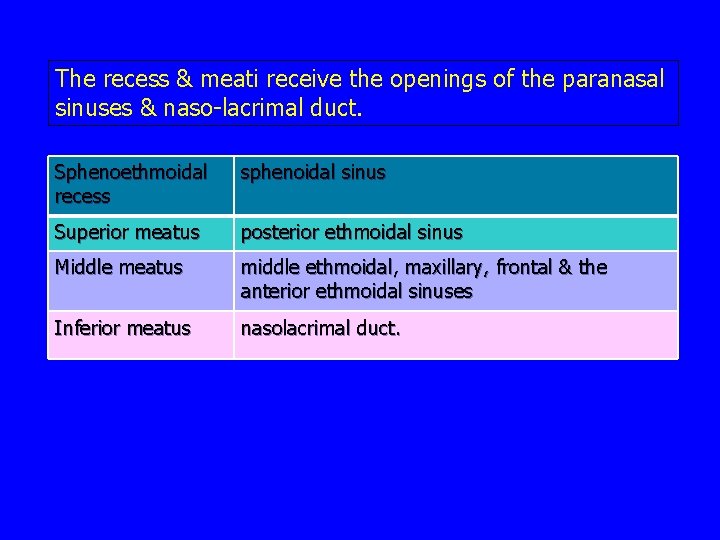 The recess & meati receive the openings of the paranasal sinuses & naso-lacrimal duct.

| Sphenoethmoidal recess | sphenoidal sinus |
|---|---|
| Superior meatus | posterior ethmoidal sinus |
| Middle meatus | middle ethmoidal, maxillary, frontal & the anterior ethmoidal sinuses |
| Inferior meatus | nasolacrimal duct. |